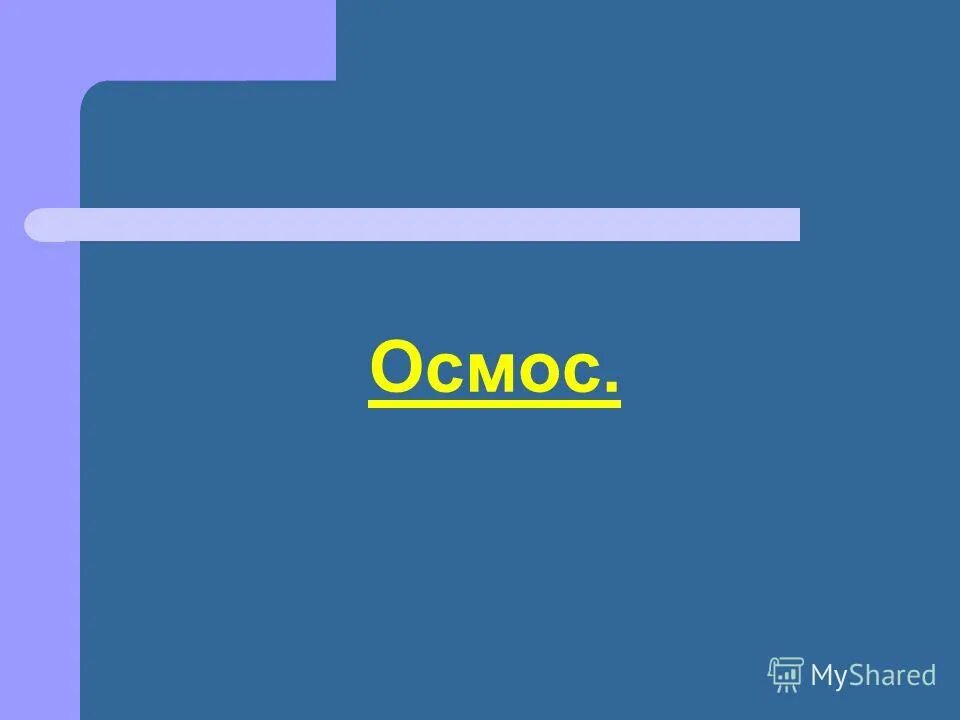 Осмос.

MyShared